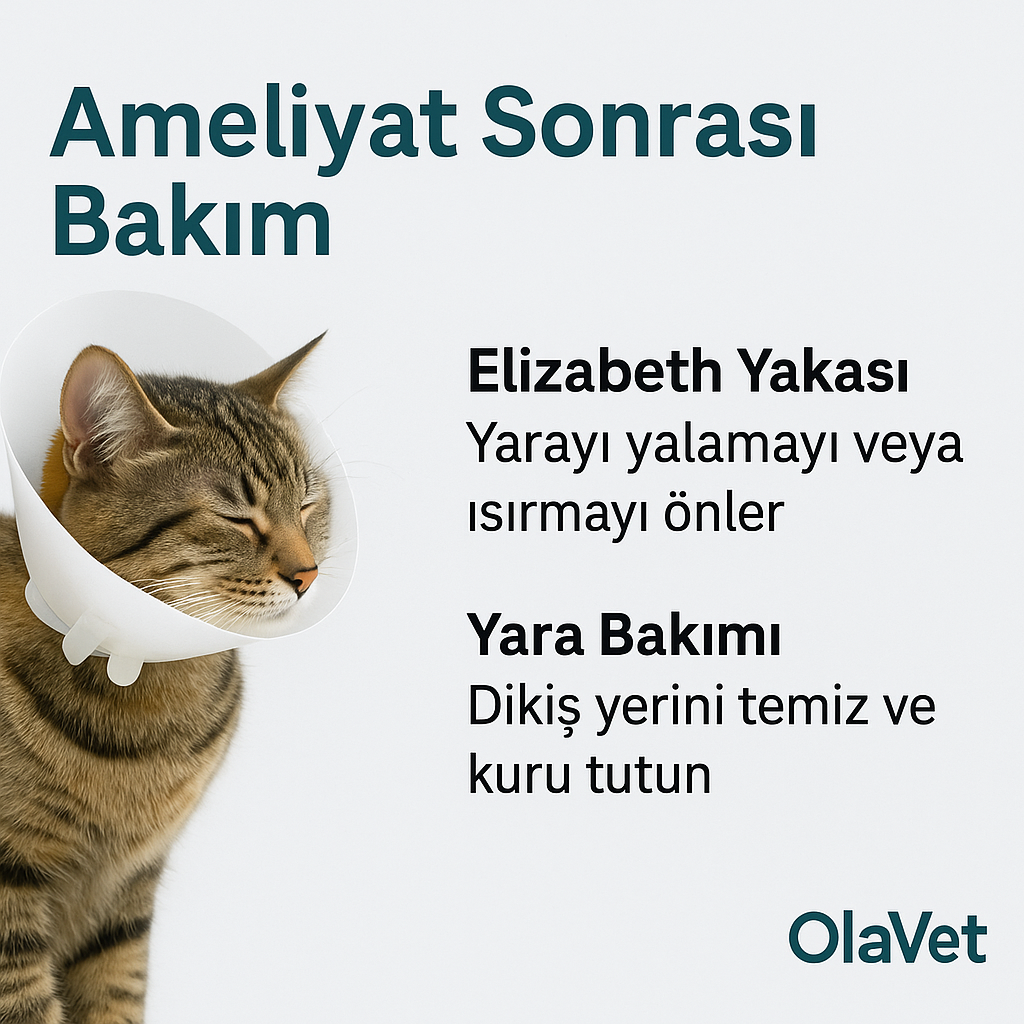 Ameliyat Sonrası Bakım

Elizabeth Yakası
Yarayı yalamayı veya ısırmayı önler

Yara Bakımı
Dikiş yerini temiz ve kuru tutun

OlaVet